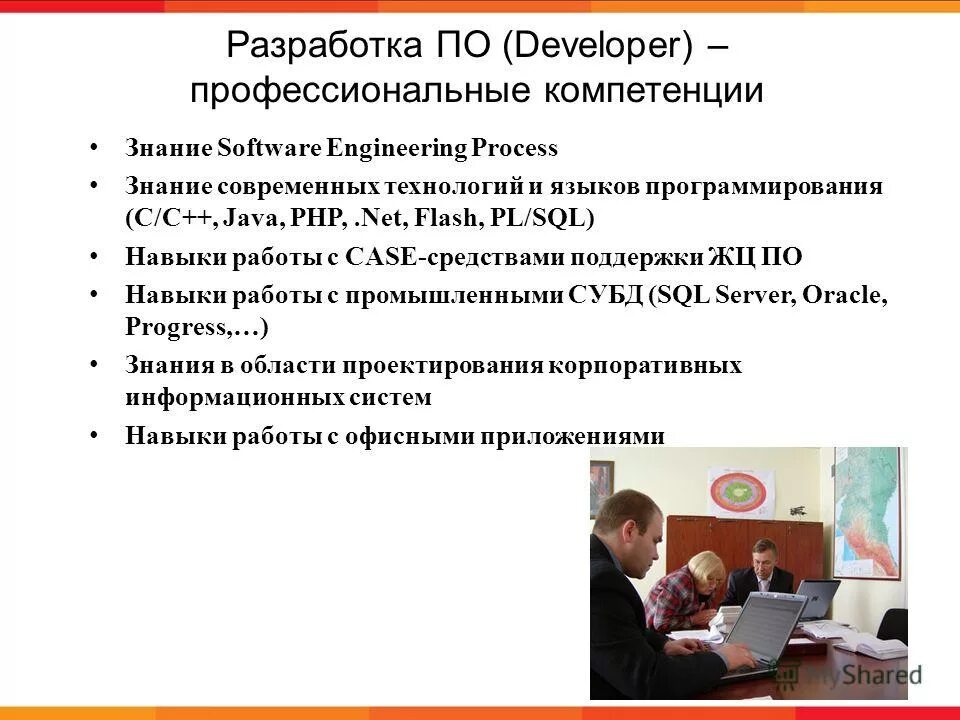 Разработка ПО (Developer) – профессиональные компетенции

• Знание Software Engineering Process
• Знание современных технологий и языков программирования (C/C++, Java, PHP, .Net, Flash, PL/SQL)
• Навыки работы с CASE-средствами поддержки ЖЦ ПО
• Навыки работы с промышленными СУБД (SQL Server, Oracle, Progress,…)
• Знания в области проектирования корпоративных информационных систем
• Навыки работы с офисными приложениями

MyShared